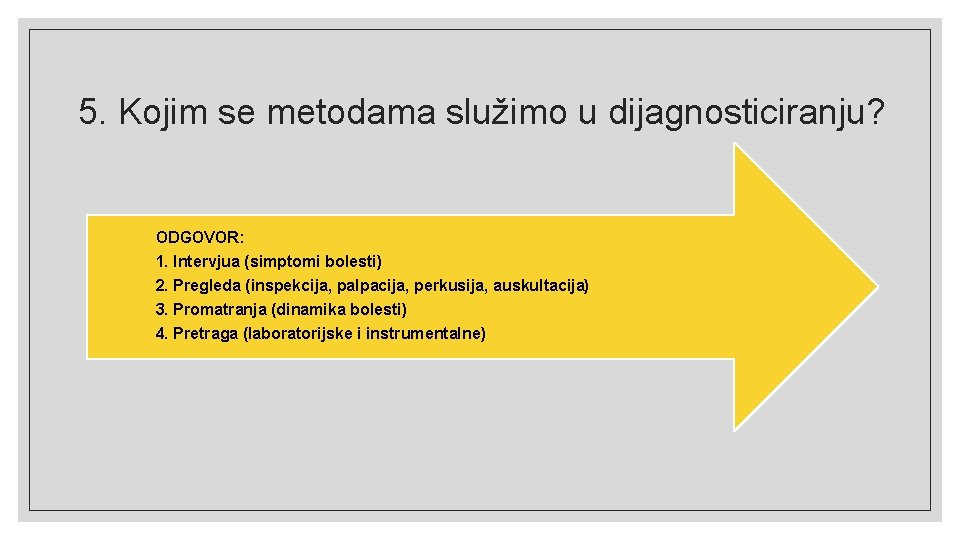 5. Kojim se metodama služimo u dijagnosticiranju?

ODGOVOR:
1. Intervjua (simptomi bolesti)
2. Pregleda (inspekcija, palpacija, perkusija, auskultacija)
3. Promatranja (dinamika bolesti)
4. Pretraga (laboratorijske i instrumentalne)